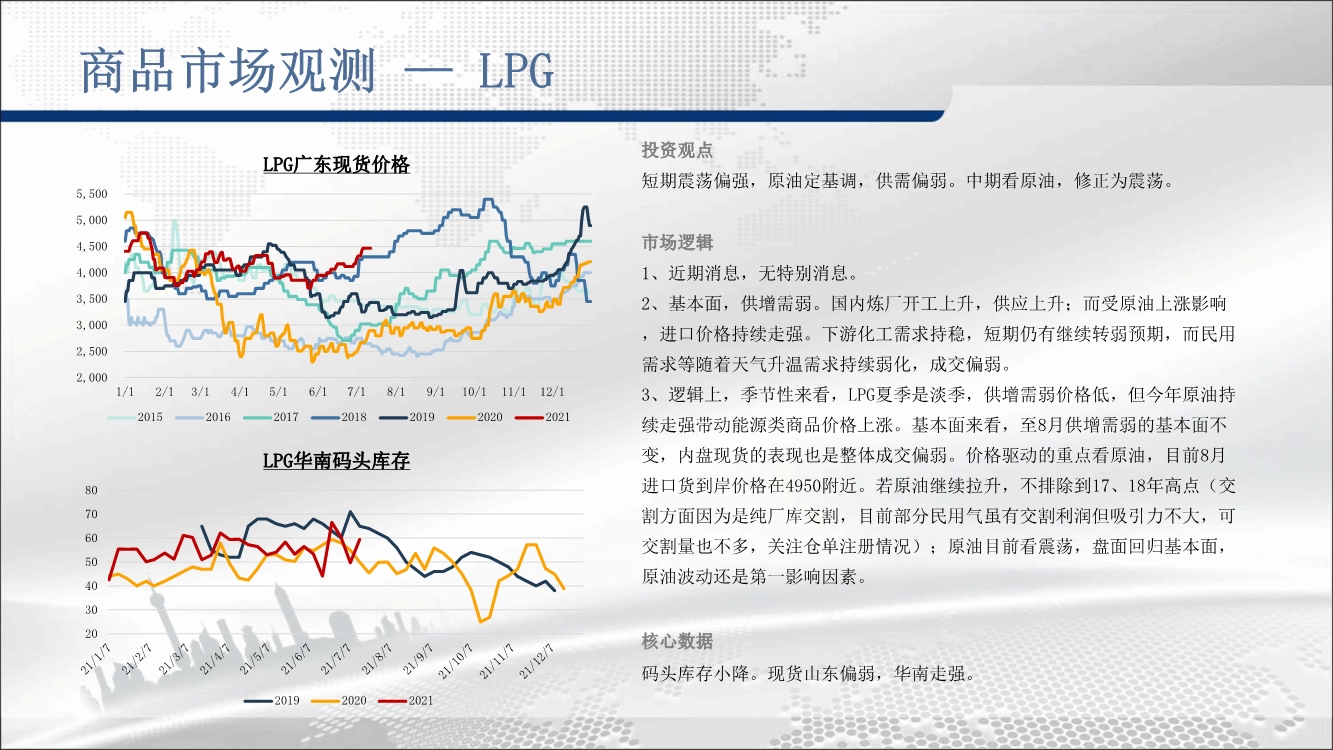 商品市场观测 — LPG

LPG广东现货价格

5,500
5,000
4,500
4,000
3,500
3,000
2,500
2,000

1/1 2/1 3/1 4/1 5/1 6/1 7/1 8/1 9/1 10/1 11/1 12/1

2015 2016 2017 2018 2019 2020 2021

LPG华南码头库存

80
70
60
50
40
30
20

21/1/7 21/2/7 21/3/7 21/4/7 21/5/7 21/6/7 21/7/7 21/8/7 21/9/7 21/10/7 21/11/7 21/12/7

2019 2020 2021

投资观点

短期震荡偏强，原油定基调，供需偏弱。中期看原油，修正为震荡。

市场逻辑

1、近期消息，无特别消息。

2、基本面，供增需弱。国内炼厂开工上升，供应上升；而受原油上涨影响，进口价格持续走强。下游化工需求持稳，短期仍有继续转弱预期，而民用需求等随着天气升温需求持续弱化，成交偏弱。

3、逻辑上，季节性来看，LPG夏季是淡季，供增需弱价格低，但今年原油持续走强带动能源类商品价格上涨。基本面来看，至8月供增需弱的基本面不变，内盘现货的表现也是整体成交偏弱。价格驱动的重点看原油，目前8月进口货到岸价格在4950附近。若原油继续拉升，不排除到17、18年高点（交割方面因为是纯厂库交割，目前部分民用气虽有交割利润但吸引力不大，可交割量也不多，关注仓单注册情况）；原油目前看震荡，盘面回归基本面，原油波动还是第一影响因素。

核心数据

码头库存小降。现货山东偏弱，华南走强。